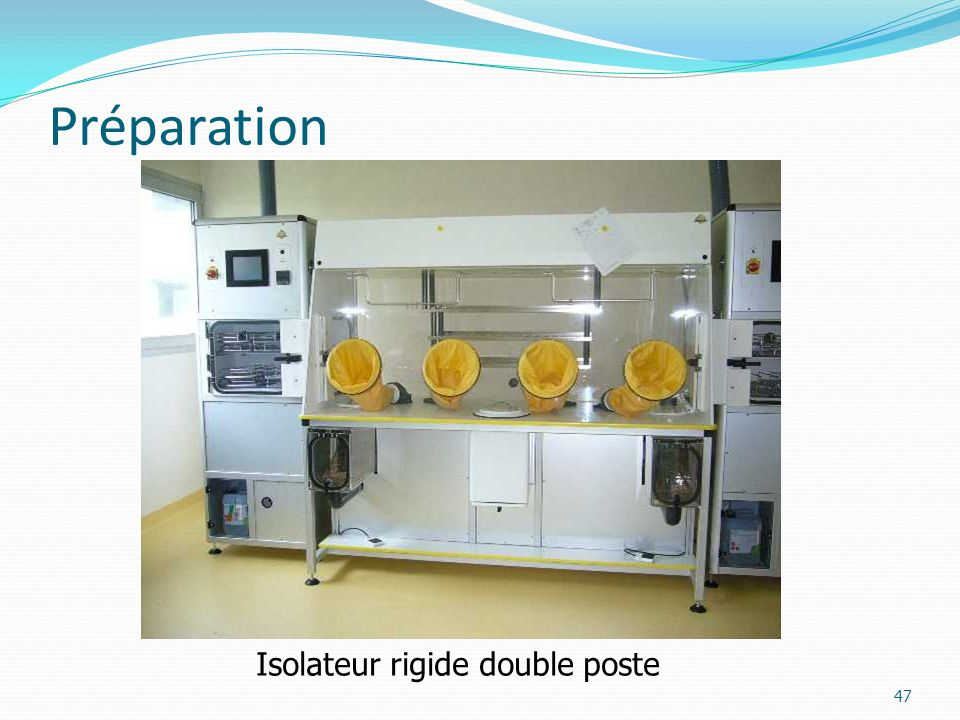 Préparation

Isolateur rigide double poste

47